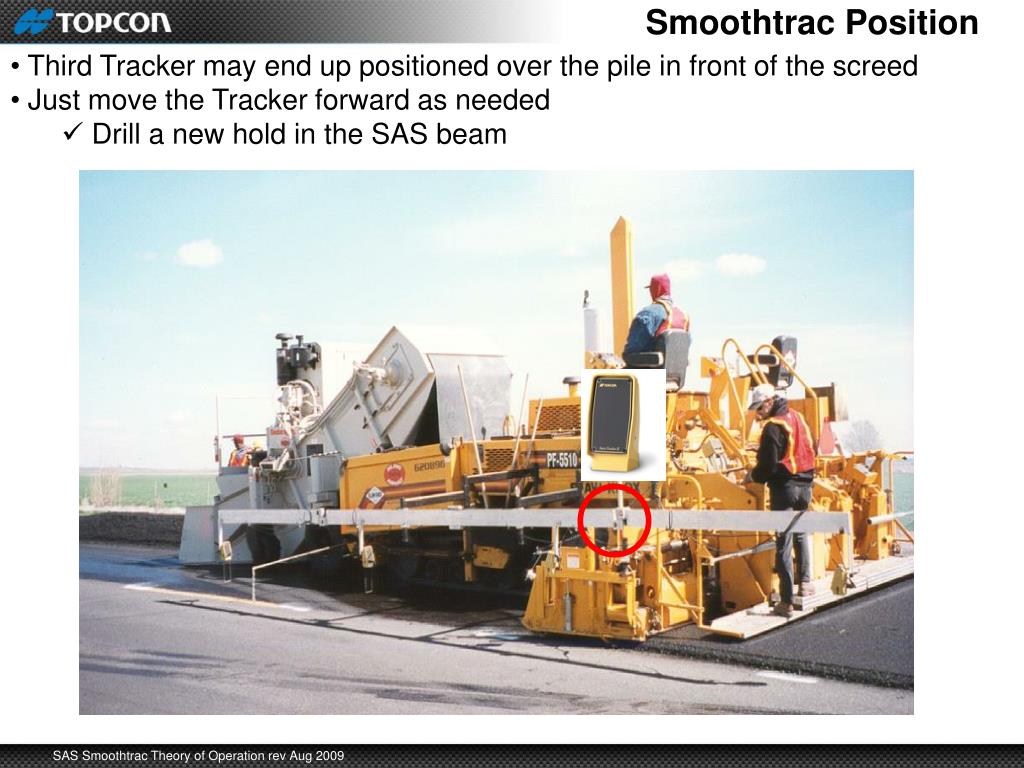 TOPCON

Smoothtrac Position

• Third Tracker may end up positioned over the pile in front of the screed
• Just move the Tracker forward as needed
✓ Drill a new hold in the SAS beam

620896

PF-5510

SAS Smoothtrac Theory of Operation rev Aug 2009